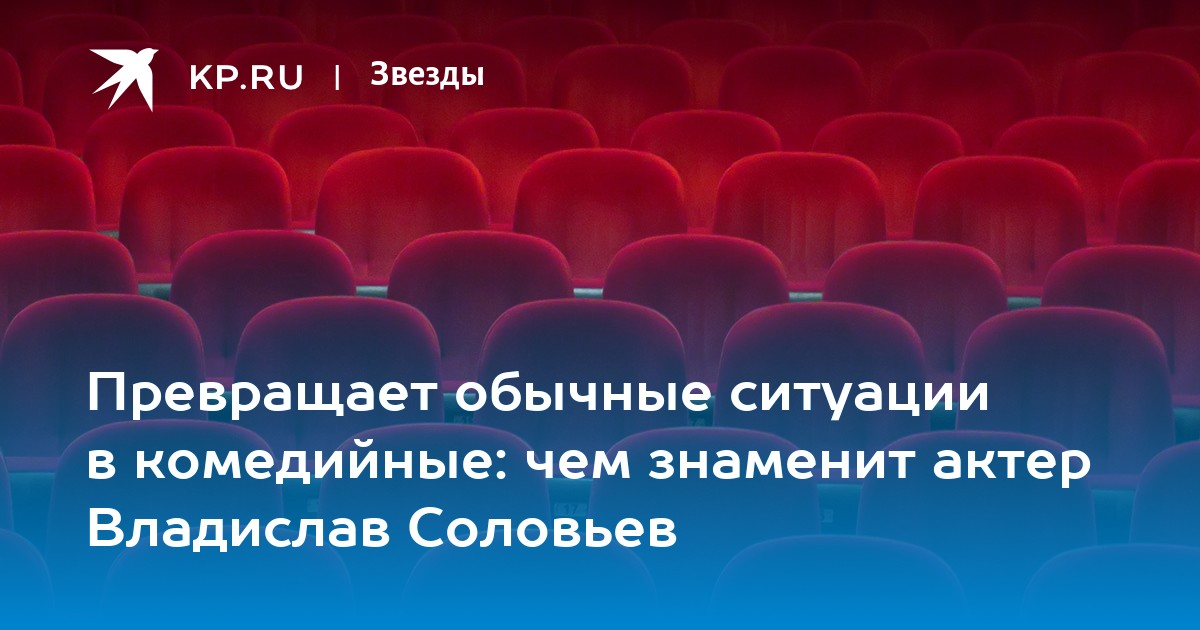 KP.RU | Звезды

Превращает обычные ситуации в комедийные: чем знаменит актер Владислав Соловьев